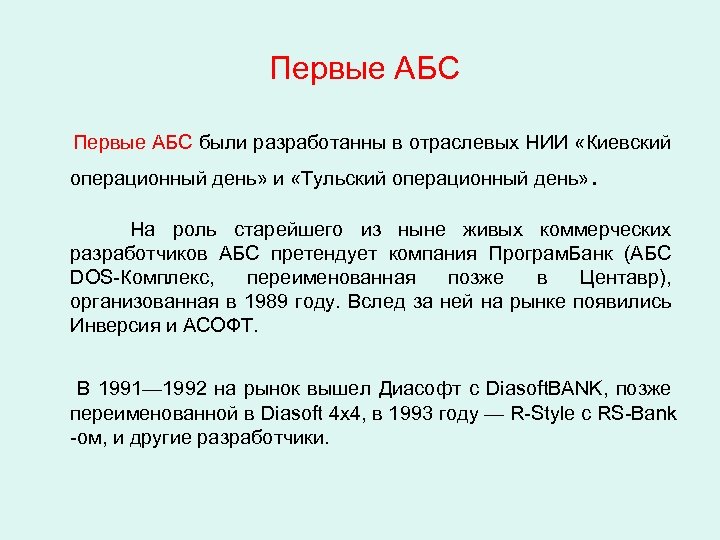 Первые АБС

Первые АБС были разработанны в отраслевых НИИ «Киевский операционный день» и «Тульский операционный день».

На роль старейшего из ныне живых коммерческих разработчиков АБС претендует компания ПрограмБанк (АБС DOS-Комплекс, переименованная позже в Центавр), организованная в 1989 году. Вслед за ней на рынке появились Инверсия и АСОФТ.

В 1991—1992 на рынок вышел Диасофт с DiasoftBANK, позже переименованной в Diasoft 4x4, в 1993 году — R-Style с RS-Bank -ом, и другие разработчики.